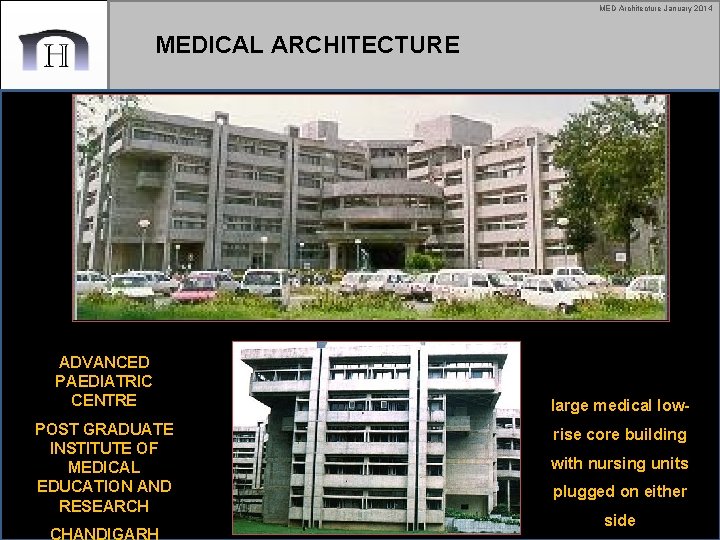 MED Architecture January 2014

H

MEDICAL ARCHITECTURE

ADVANCED PAEDIATRIC CENTRE

POST GRADUATE INSTITUTE OF MEDICAL EDUCATION AND RESEARCH

CHANDIGARH

large medical low-rise core building with nursing units plugged on either side